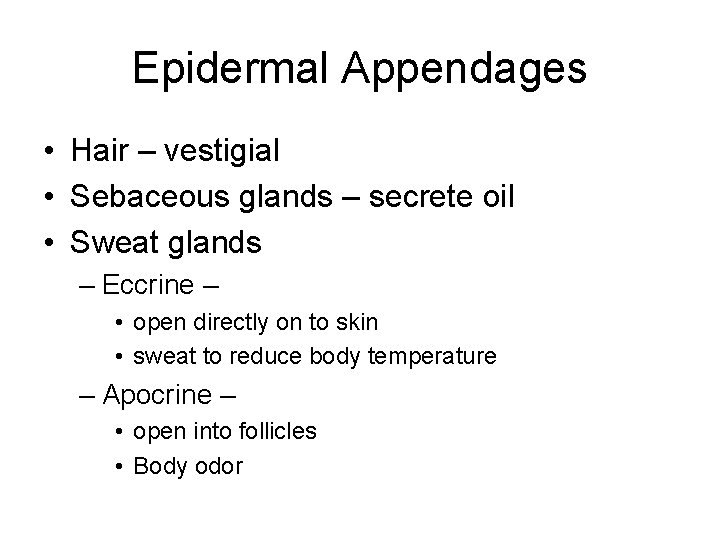 Epidermal Appendages

• Hair – vestigial
• Sebaceous glands – secrete oil
• Sweat glands
– Eccrine –
• open directly on to skin
• sweat to reduce body temperature
– Apocrine –
• open into follicles
• Body odor